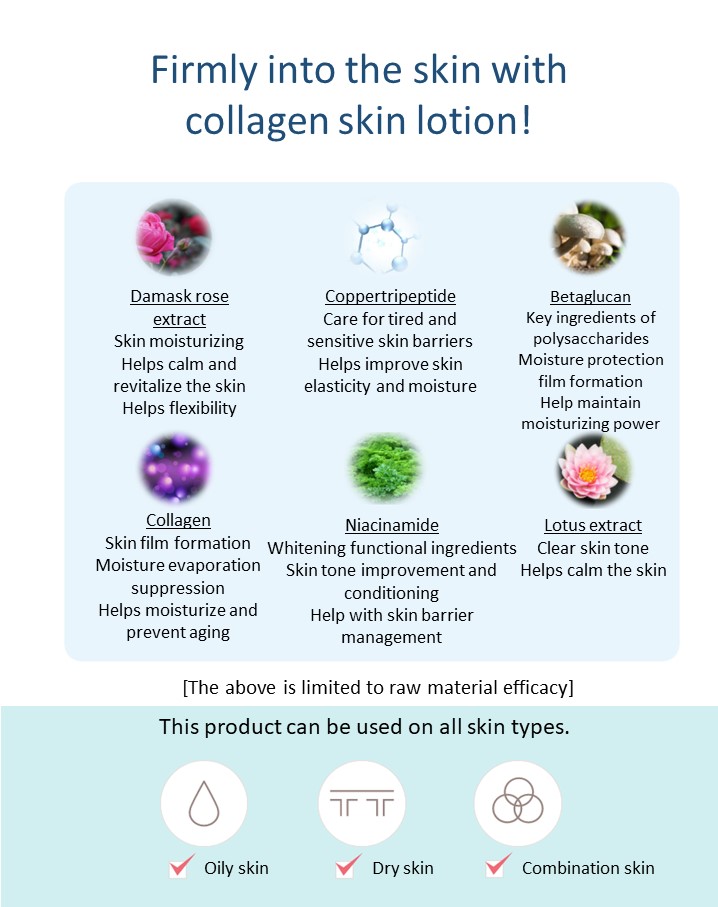 Firmly into the skin with collagen skin lotion!

Damask rose extract
Skin moisturizing
Helps calm and revitalize the skin
Helps flexibility

Coppertripeptide
Care for tired and sensitive skin barriers
Helps improve skin elasticity and moisture

Betaglucan
Key ingredients of polysaccharides
Moisture protection film formation
Help maintain moisturizing power

Collagen
Skin film formation
Moisture evaporation suppression
Helps moisturize and prevent aging

Niacinamide
Whitening functional ingredients
Skin tone improvement and conditioning
Help with skin barrier management

Lotus extract
Clear skin tone
Helps calm the skin

[The above is limited to raw material efficacy]

This product can be used on all skin types.

Oily skin
Dry skin
Combination skin